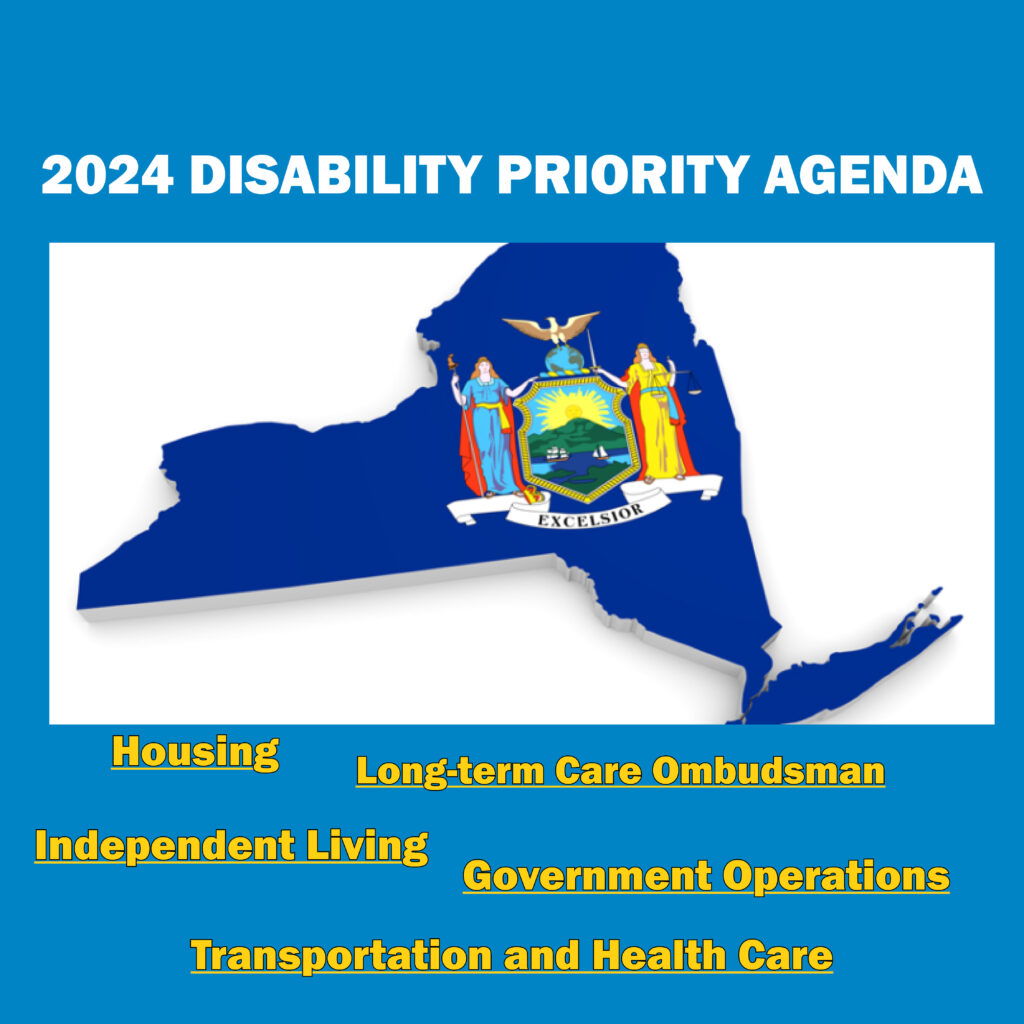 2024 DISABILITY PRIORITY AGENDA

EXCELSIOR

Housing

Long-term Care Ombudsman

Independent Living

Government Operations

Transportation and Health Care